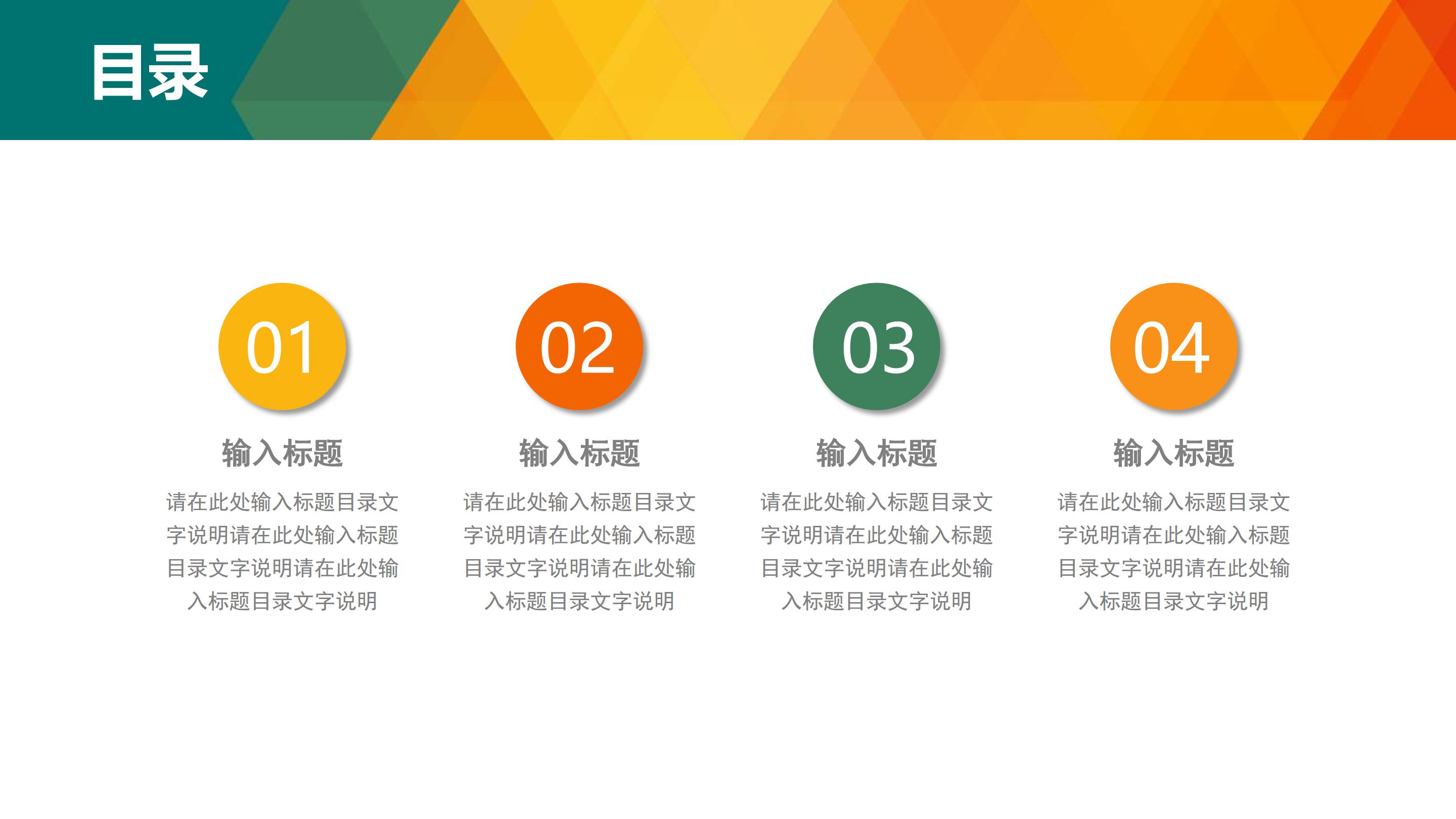 目录

01

输入标题

请在此处输入标题目录文字说明请在此处输入标题目录文字说明请在此处输入标题目录文字说明

02

输入标题

请在此处输入标题目录文字说明请在此处输入标题目录文字说明请在此处输入标题目录文字说明

03

输入标题

请在此处输入标题目录文字说明请在此处输入标题目录文字说明请在此处输入标题目录文字说明

04

输入标题

请在此处输入标题目录文字说明请在此处输入标题目录文字说明请在此处输入标题目录文字说明